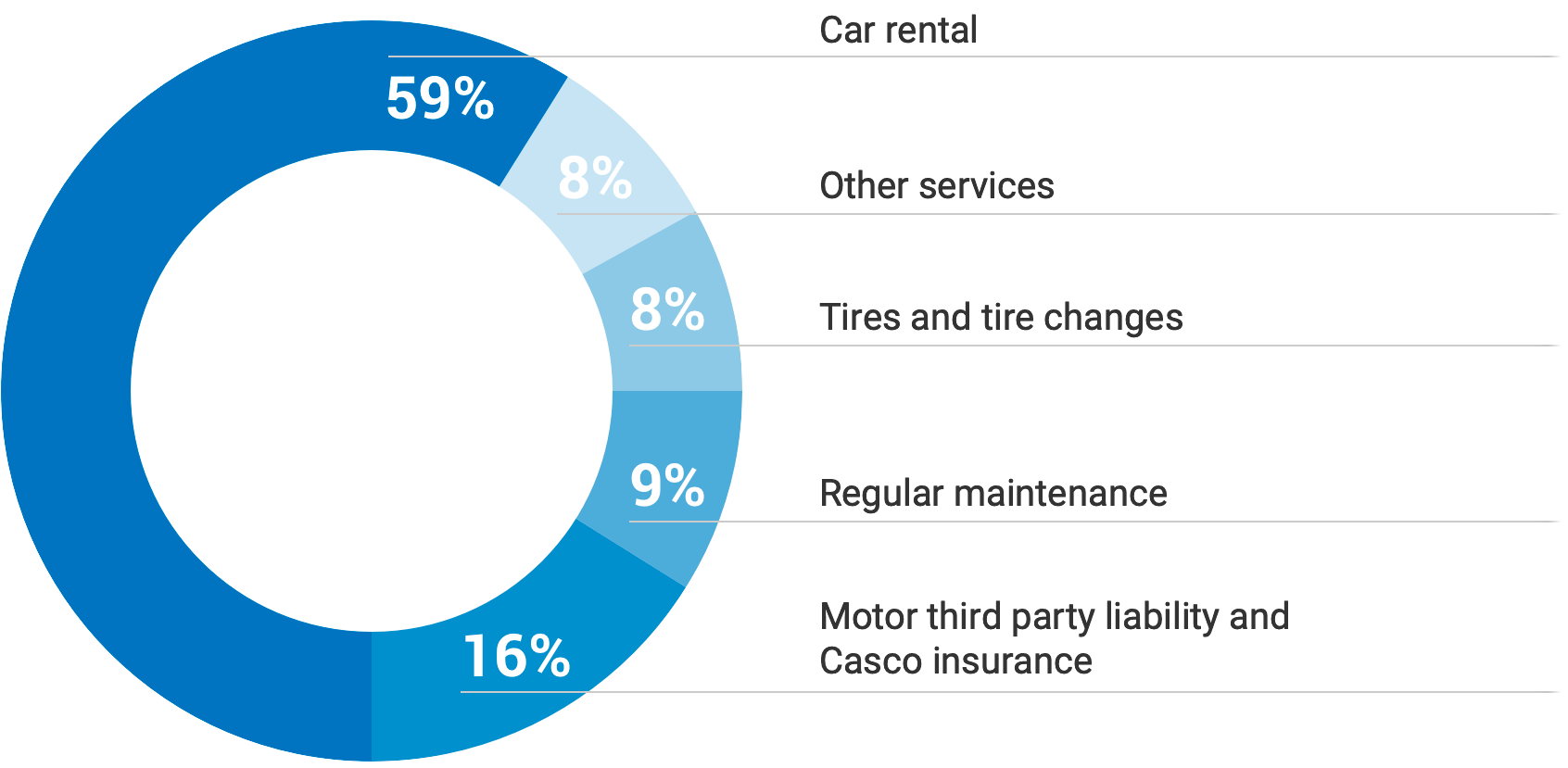 59%
Car rental

8%
Other services

8%
Tires and tire changes

9%
Regular maintenance

16%
Motor third party liability and Casco insurance